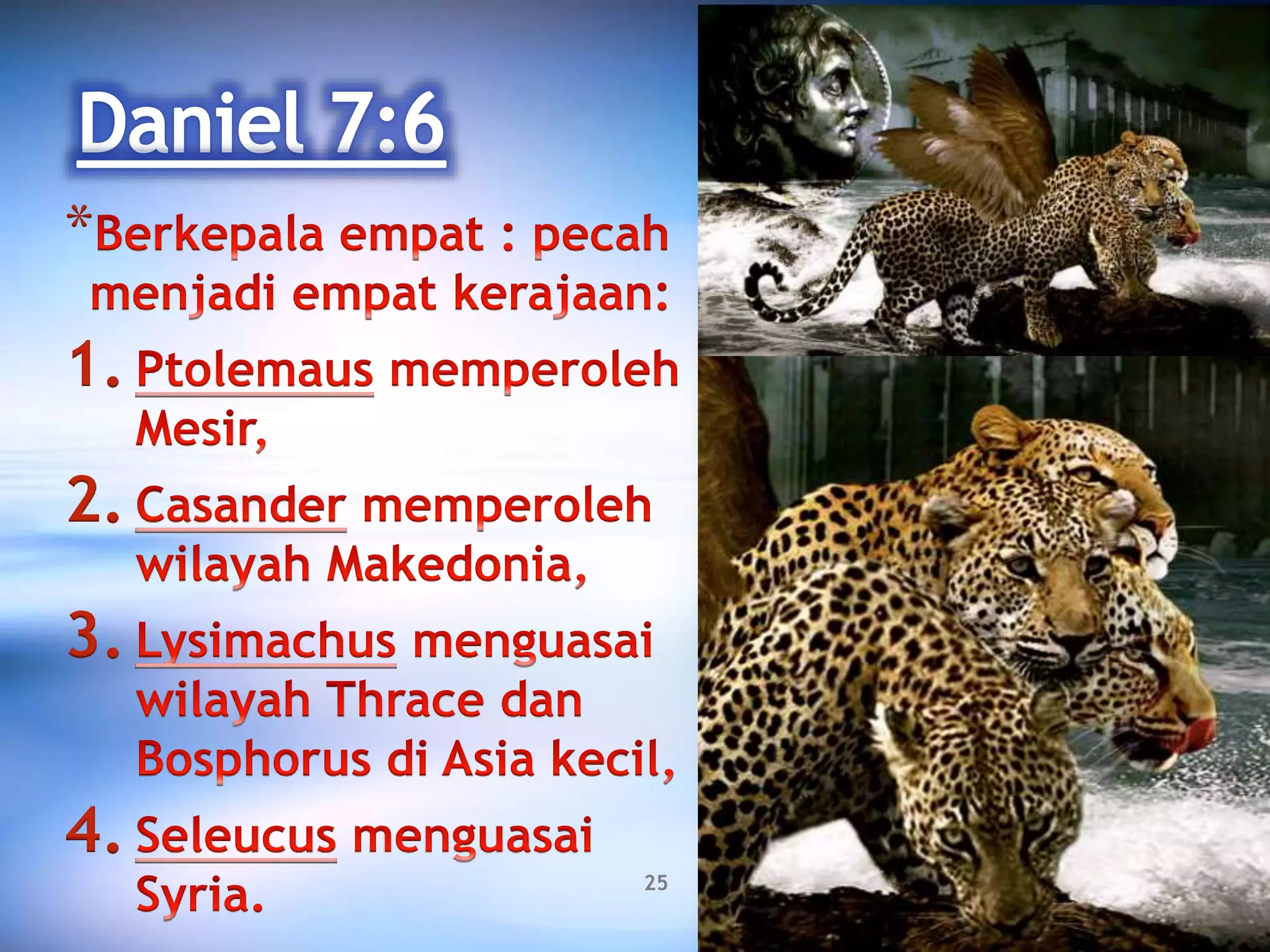 Daniel 7:6

*Berkepala empat : pecah menjadi empat kerajaan:

1. Ptolemaus memperoleh Mesir,
2. Casander memperoleh wilayah Makedonia,
3. Lysimachus menguasai wilayah Thrace dan Bosphorus di Asia kecil,
4. Seleucus menguasai Syria.

25